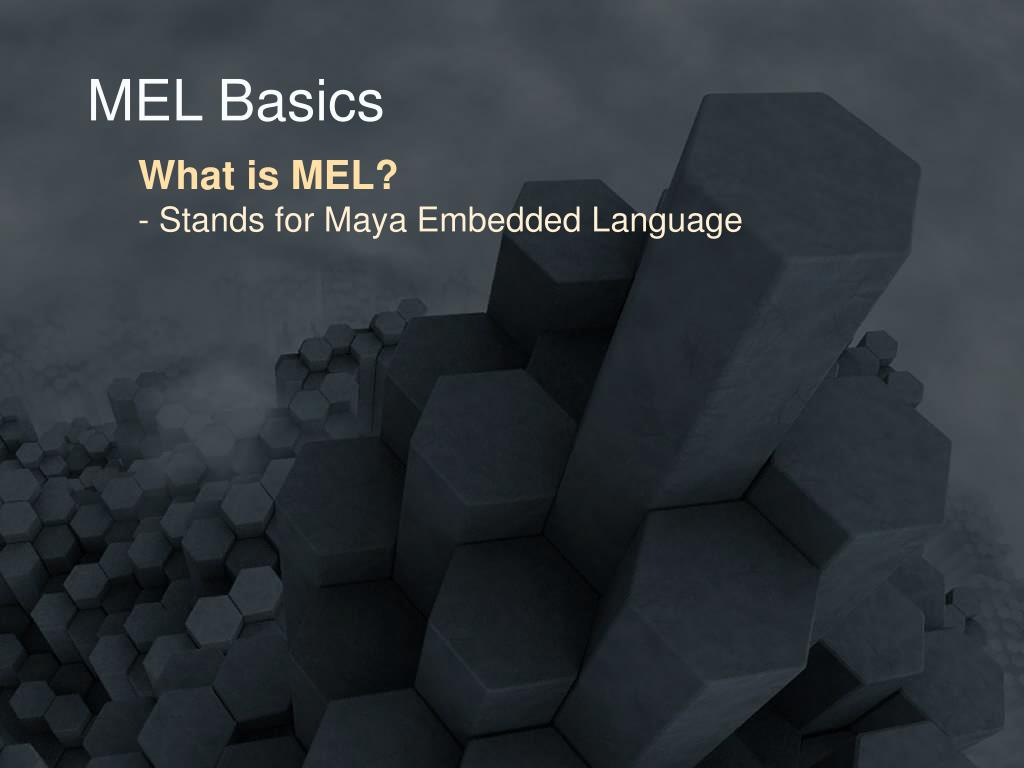 MEL Basics

What is MEL?

- Stands for Maya Embedded Language